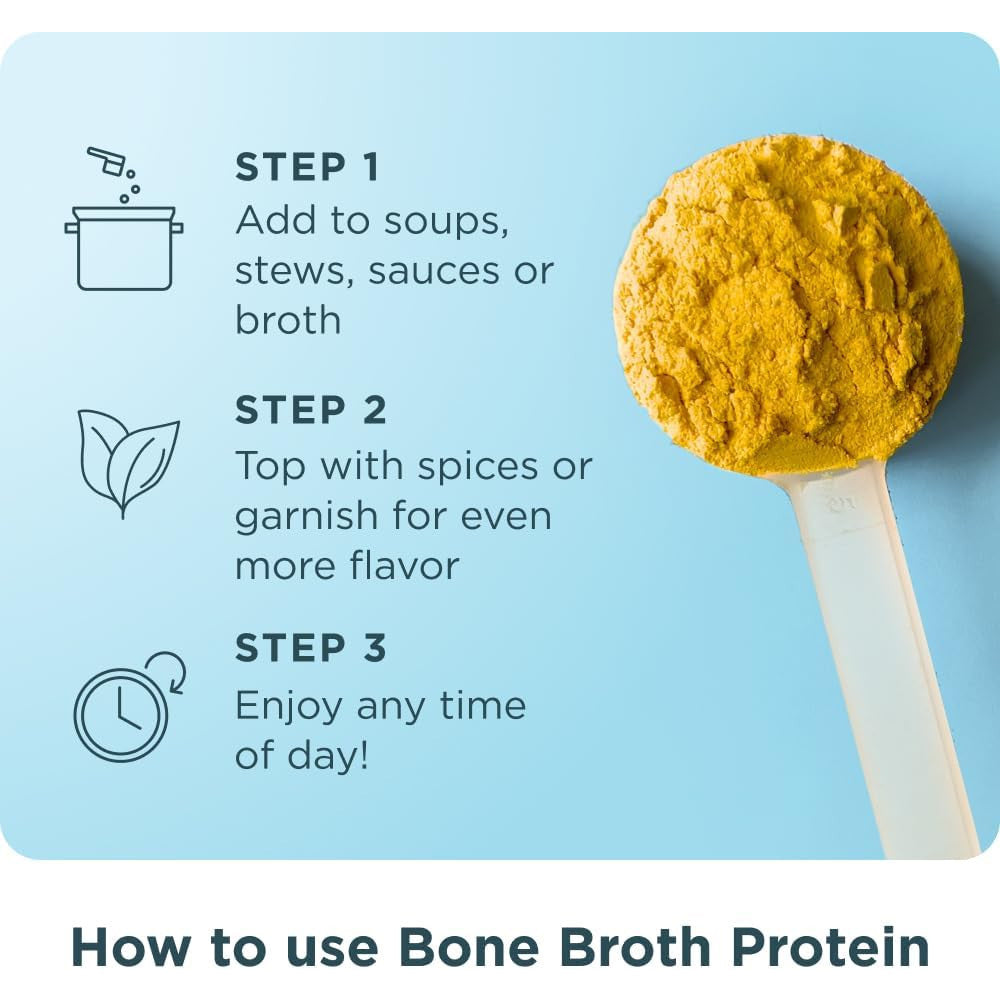 STEP 1
Add to soups, stews, sauces or broth

STEP 2
Top with spices or garnish for even more flavor

STEP 3
Enjoy any time of day!

How to use Bone Broth Protein